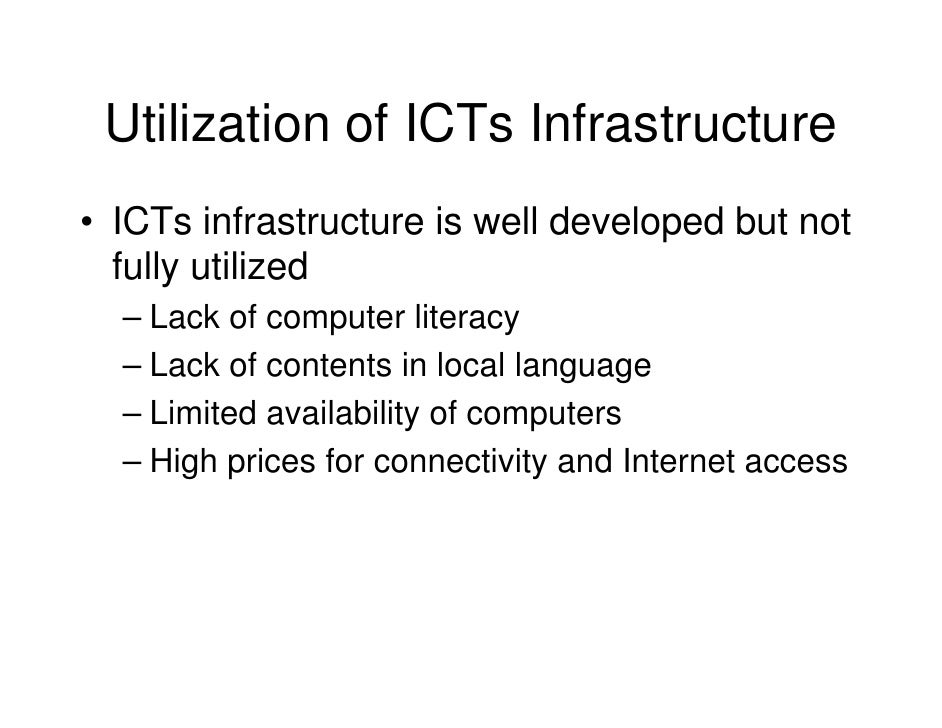 Utilization of ICTs Infrastructure

• ICTs infrastructure is well developed but not fully utilized
– Lack of computer literacy
– Lack of contents in local language
– Limited availability of computers
– High prices for connectivity and Internet access